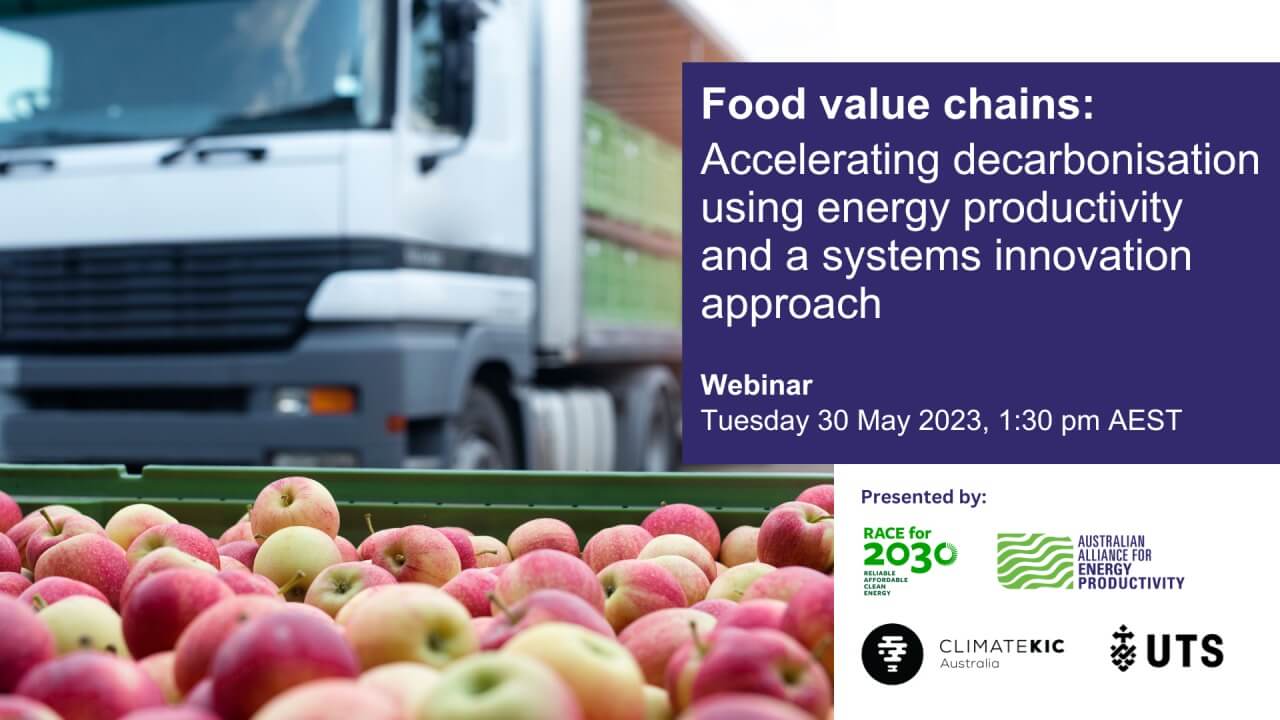 Food value chains:
Accelerating decarbonisation using energy productivity and a systems innovation approach

Webinar
Tuesday 30 May 2023, 1:30 pm AEST

Presented by:

RACE for 2030
RELIABLE AFFORDABLE CLEAN ENERGY

AUSTRALIAN ALLIANCE FOR ENERGY PRODUCTIVITY

CLIMATEKIC Australia

UTS